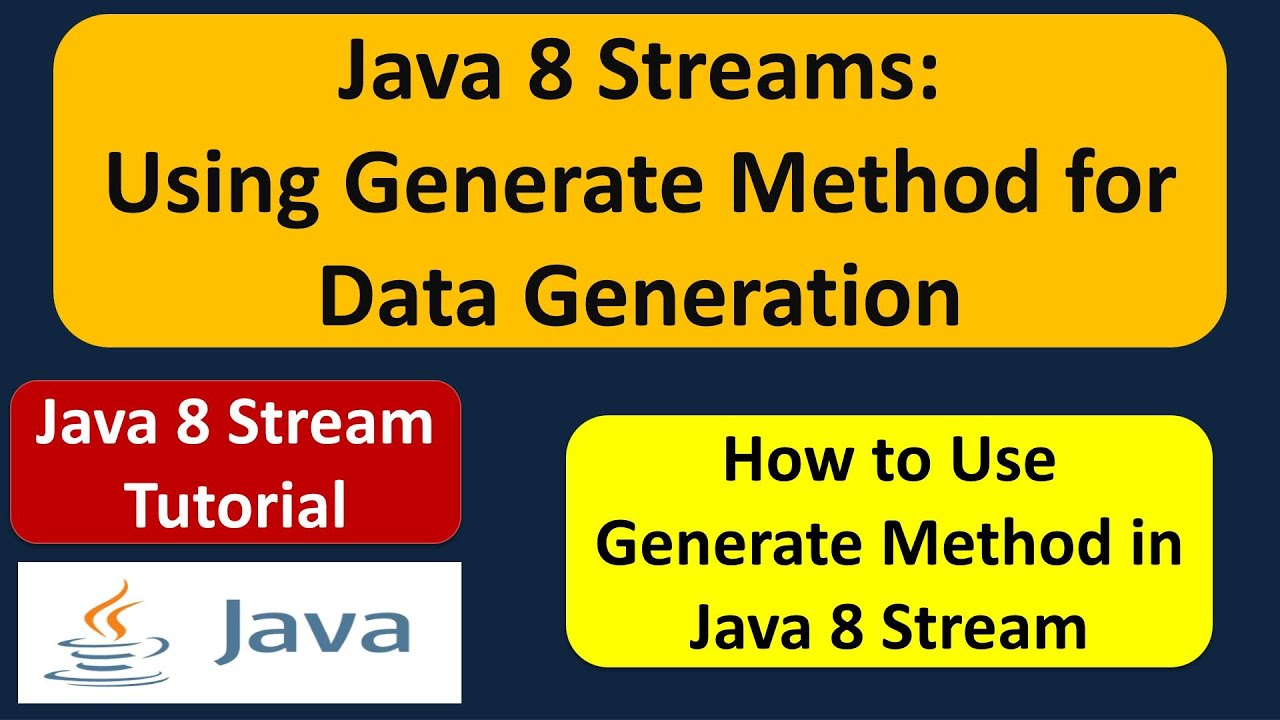 Java 8 Streams:
Using Generate Method for Data Generation

Java 8 Stream Tutorial

Java

How to Use Generate Method in Java 8 Stream